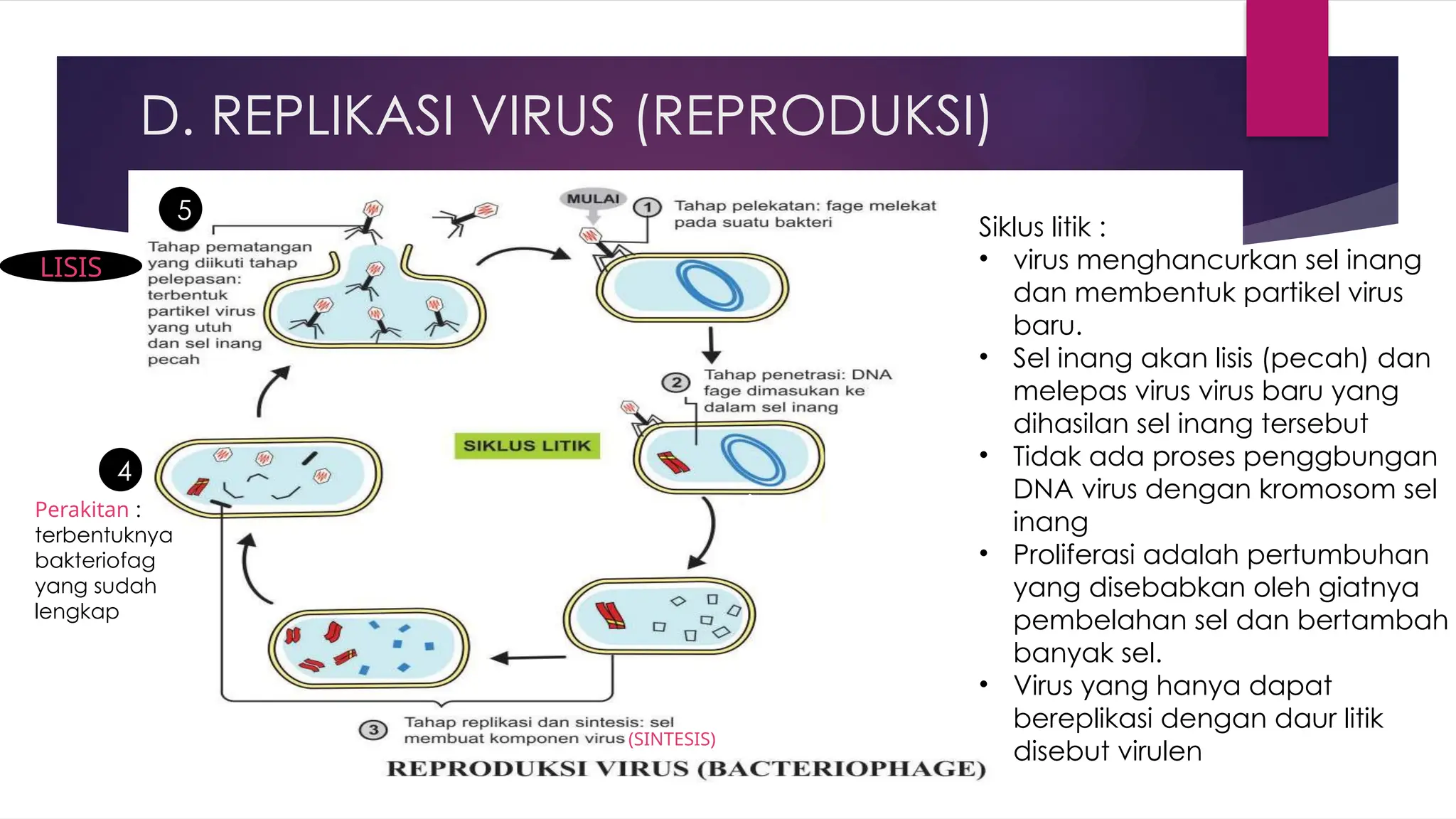 D. REPLIKASI VIRUS (REPRODUKSI)

5

LISIS

Tahap pematangan yang diikuti tahap pelepasan: terbentuk partikel virus yang utuh dan sel inang pecah

MULAI

1 Tahap pelekatan: fage melekat pada suatu bakteri

2 Tahap penetrasi: DNA fage dimasukan ke dalam sel inang

SIKLUS LITIK

4

Perakitan : terbentuknya bakteriofag yang sudah lengkap

3 Tahap replikasi dan sintesis: sel membuat komponen virus (SINTESIS)

REPRODUKSI VIRUS (BACTERIOPHAGE)

Siklus litik :
• virus menghancurkan sel inang dan membentuk partikel virus baru.
• Sel inang akan lisis (pecah) dan melepas virus virus baru yang dihasilan sel inang tersebut
• Tidak ada proses penggbungan DNA virus dengan kromosom sel inang
• Proliferasi adalah pertumbuhan yang disebabkan oleh giatnya pembelahan sel dan bertambah banyak sel.
• Virus yang hanya dapat bereplikasi dengan daur litik disebut virulen